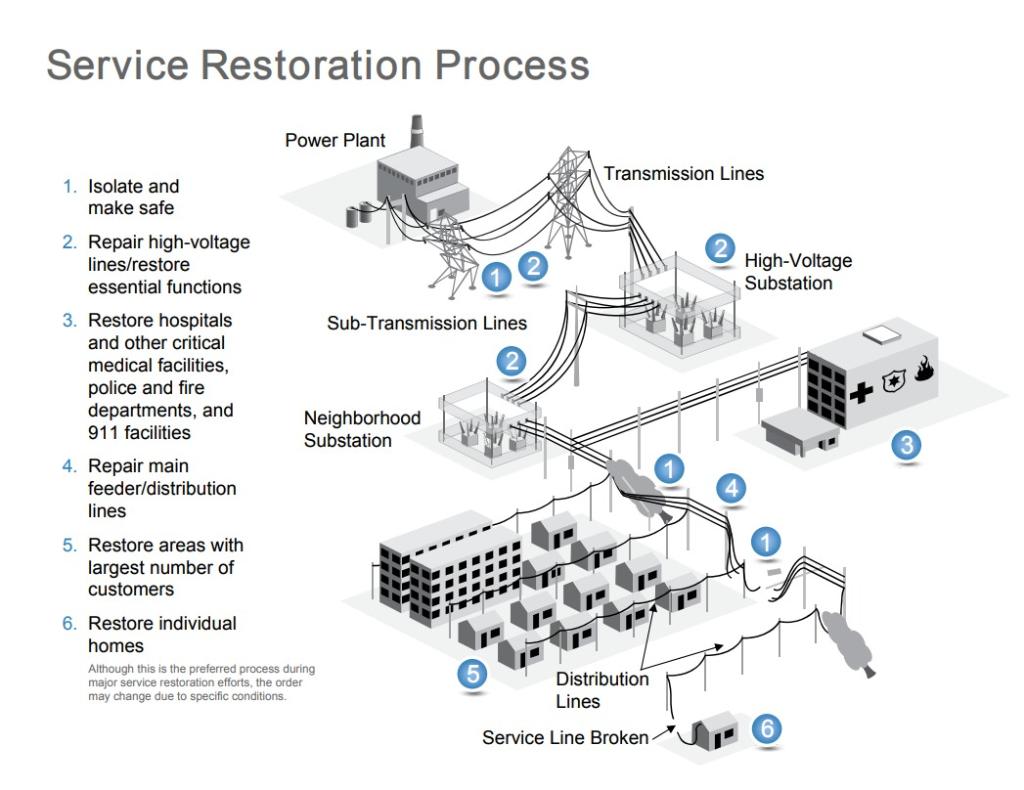 Service Restoration Process

1. Isolate and make safe

2. Repair high-voltage lines/restore essential functions

3. Restore hospitals and other critical medical facilities, police and fire departments, and 911 facilities

4. Repair main feeder/distribution lines

5. Restore areas with largest number of customers

6. Restore individual homes

Although this is the preferred process during major service restoration efforts, the order may change due to specific conditions.

Power Plant

Transmission Lines

1

2

2

High-Voltage Substation

Sub-Transmission Lines

2

Neighborhood Substation

3

1

4

1

5

Distribution Lines

Service Line Broken

6